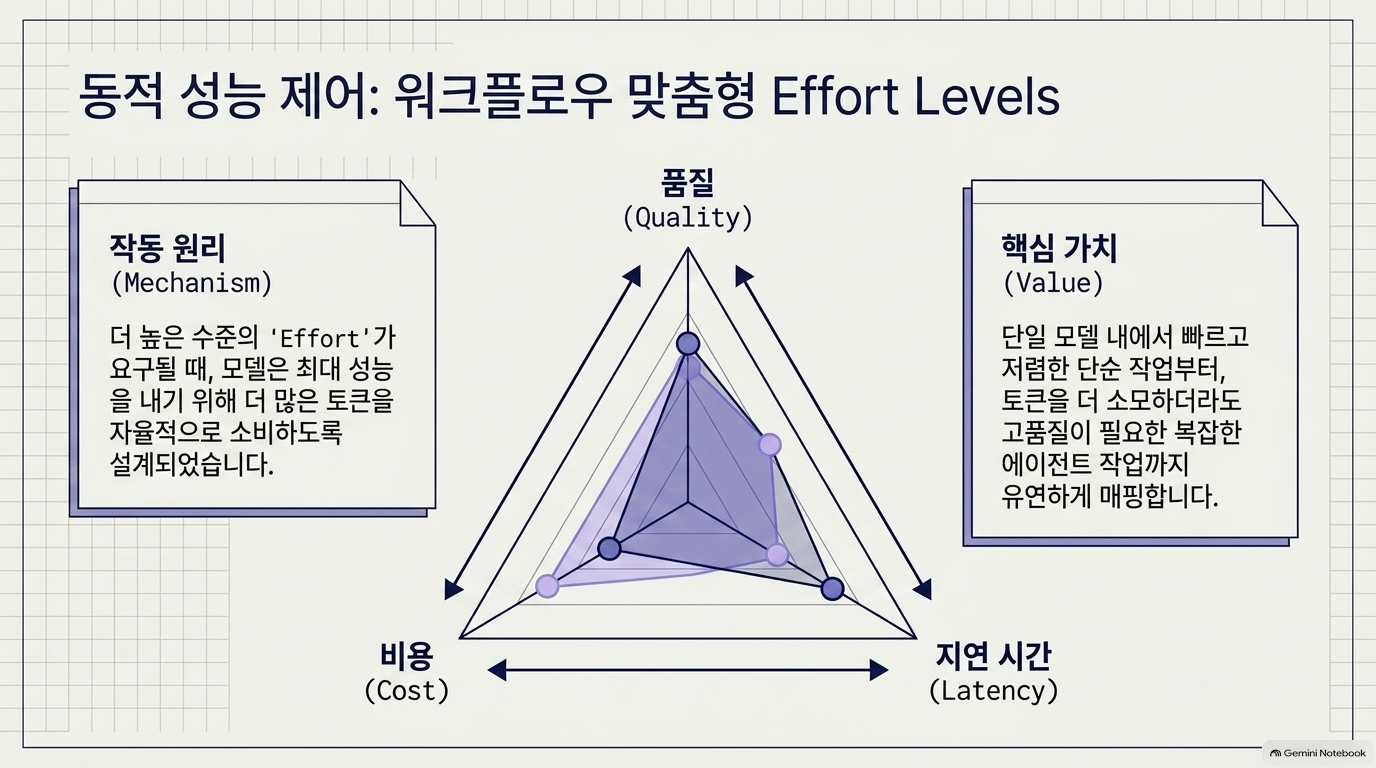 동적 성능 제어: 워크플로우 맞춤형 Effort Levels

작동 원리
(Mechanism)

더 높은 수준의 'Effort'가 요구될 때, 모델은 최대 성능을 내기 위해 더 많은 토큰을 자율적으로 소비하도록 설계되었습니다.

품질
(Quality)

비용
(Cost)

지연 시간
(Latency)

핵심 가치
(Value)

단일 모델 내에서 빠르고 저렴한 단순 작업부터, 토큰을 더 소모하더라도 고품질이 필요한 복잡한 에이전트 작업까지 유연하게 매핑합니다.

Gemini Notebook